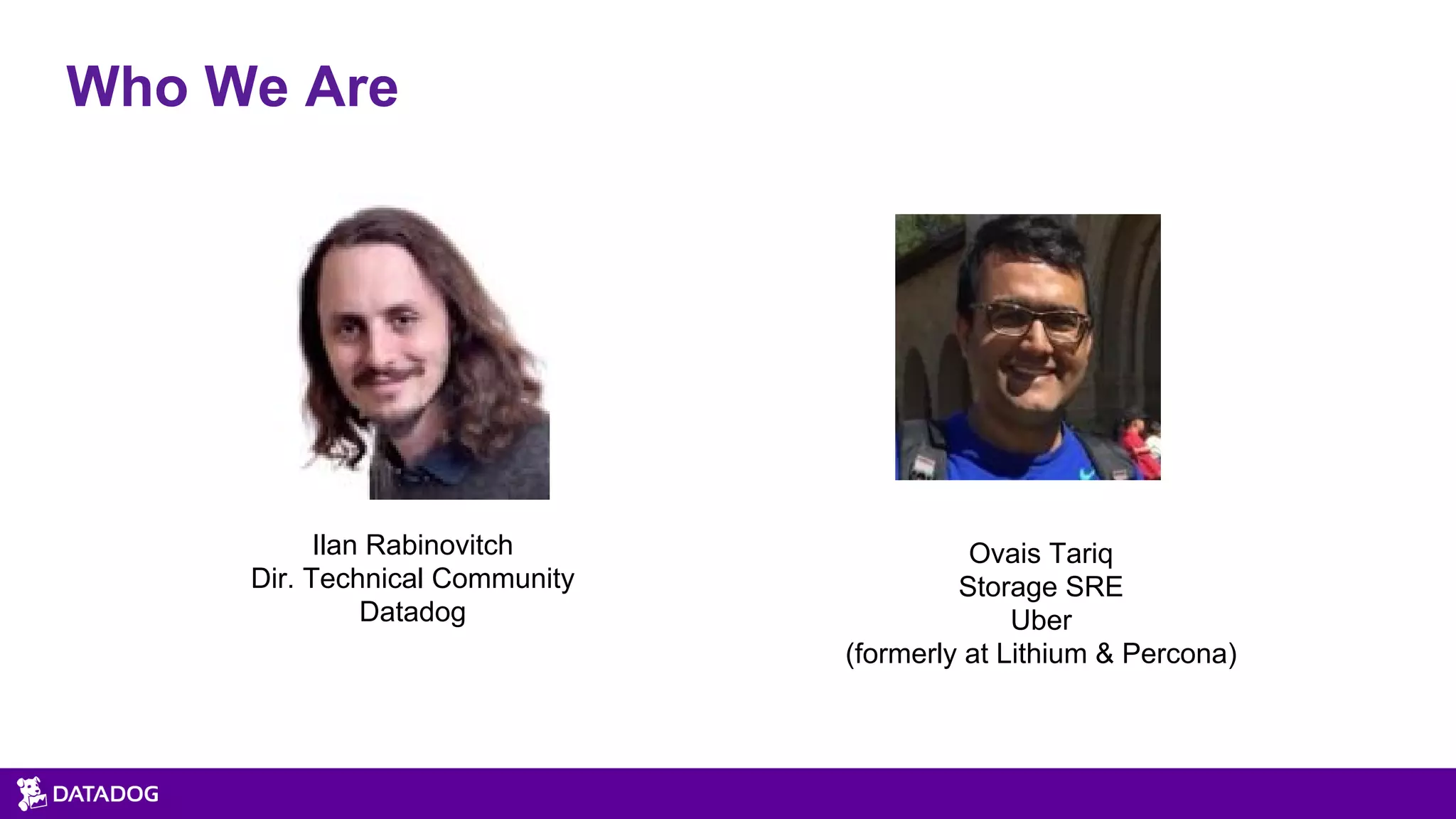 Who We Are

Ilan Rabinovitch
Dir. Technical Community
Datadog

Ovais Tariq
Storage SRE
Uber
(formerly at Lithium & Percona)

DATADOG